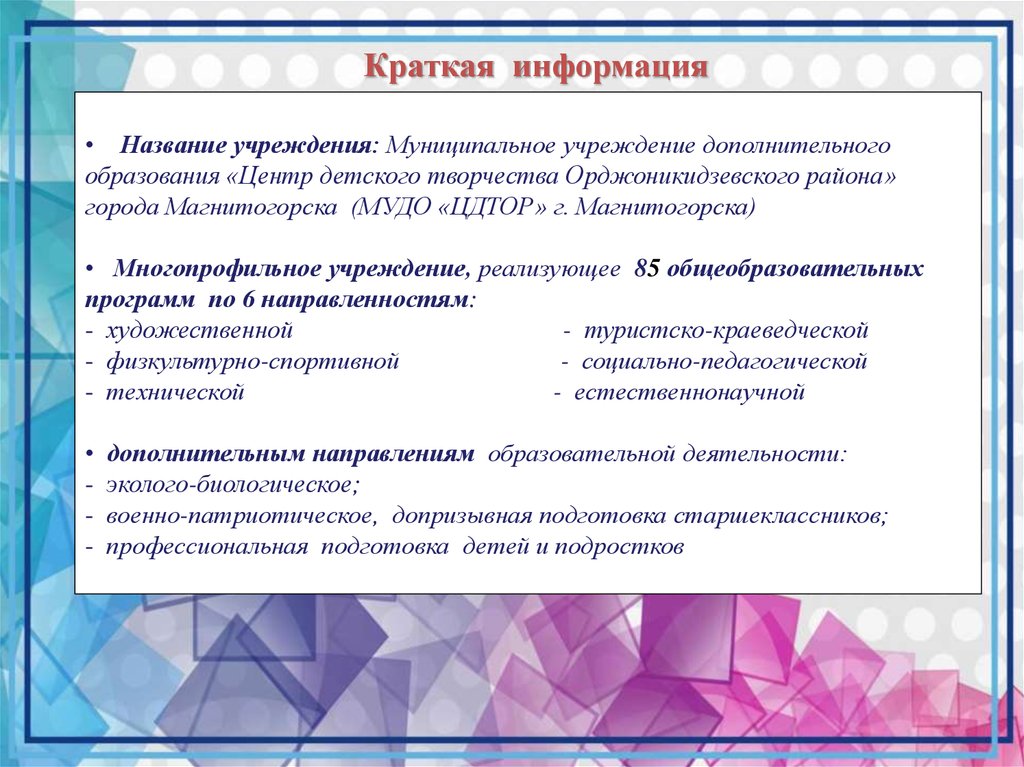 Краткая информация

• Название учреждения: Муниципальное учреждение дополнительного образования «Центр детского творчества Орджоникидзевского района» города Магнитогорска (МУДО «ЦДТОР» г. Магнитогорска)

• Многопрофильное учреждение, реализующее 85 общеобразовательных программ по 6 направленностям:
- художественной
- физкультурно-спортивной
- технической
- туристско-краеведческой
- социально-педагогической
- естественнонаучной

• дополнительным направлениям образовательной деятельности:
- эколого-биологическое;
- военно-патриотическое, допризывная подготовка старшеклассников;
- профессиональная подготовка детей и подростков